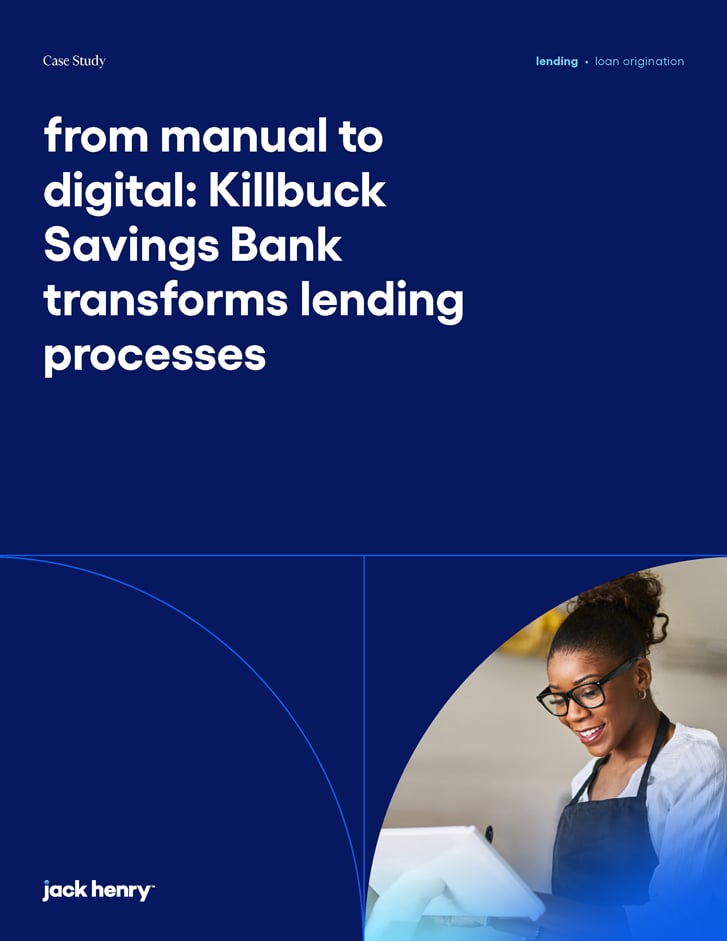 Case Study

lending • loan origination

from manual to digital: Killbuck Savings Bank transforms lending processes

jack henry™